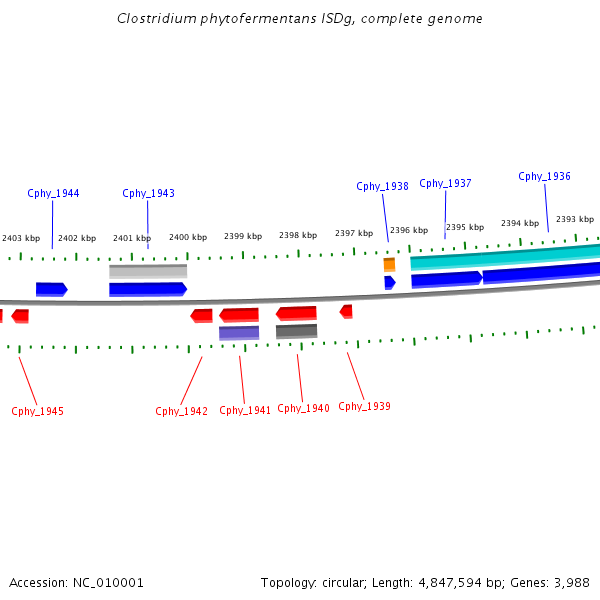 Clostridium phytofermentans ISDg, complete genome

Cphy_1944
Cphy_1943
Cphy_1938
Cphy_1937
Cphy_1936

2403 kbp
2402 kbp
2401 kbp
2400 kbp
2399 kbp
2398 kbp
2397 kbp
2396 kbp
2395 kbp
2394 kbp
2393 kbp

Cphy_1945
Cphy_1942
Cphy_1941
Cphy_1940
Cphy_1939

Accession: NC_010001

Topology: circular; Length: 4,847,594 bp; Genes: 3,988